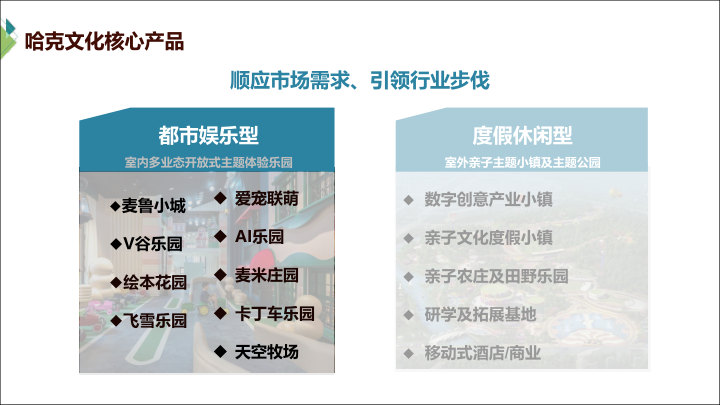 哈克文化核心产品

顺应市场需求、引领行业步伐

都市娱乐型

室内多业态开放式主题体验乐园

◆麦鲁小城
◆V谷乐园
◆绘本花园
◆飞雪乐园

◆ 爱宠联萌
◆ AI乐园
◆ 麦米庄园
◆ 卡丁车乐园
◆ 天空牧场

度假休闲型

室外亲子主题小镇及主题公园

◆ 数字创意产业小镇
◆ 亲子文化度假小镇
◆ 亲子农庄及田野乐园
◆ 研学及拓展基地
◆ 移动式酒店/商业